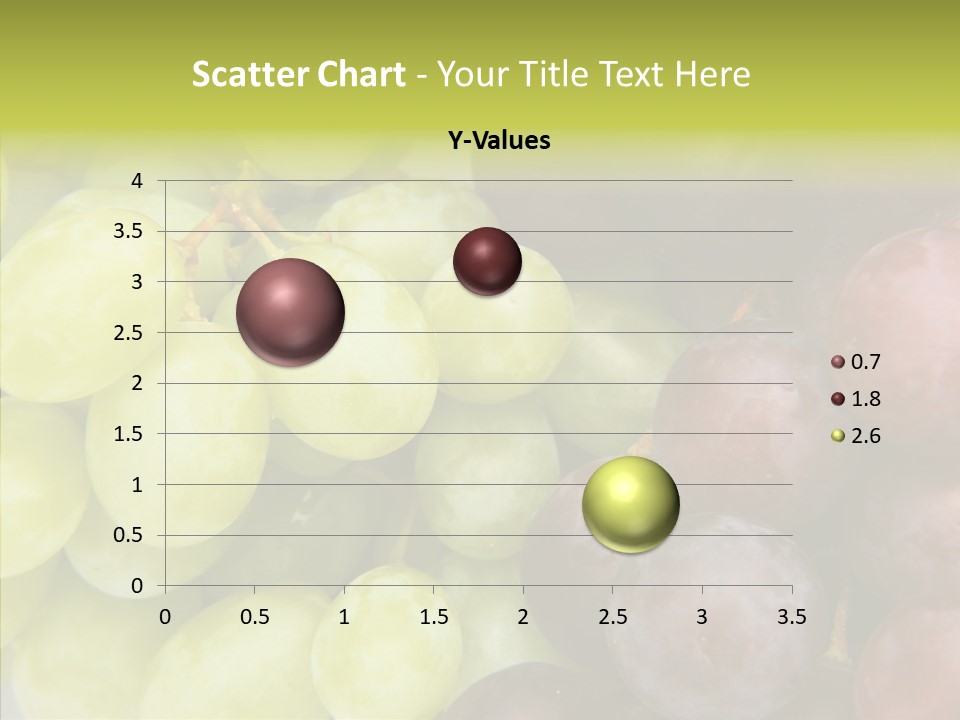 Scatter Chart - Your Title Text Here

Y-Values

4
3.5
3
2.5
2
1.5
1
0.5
0

0 0.5 1 1.5 2 2.5 3 3.5

0.7
1.8
2.6